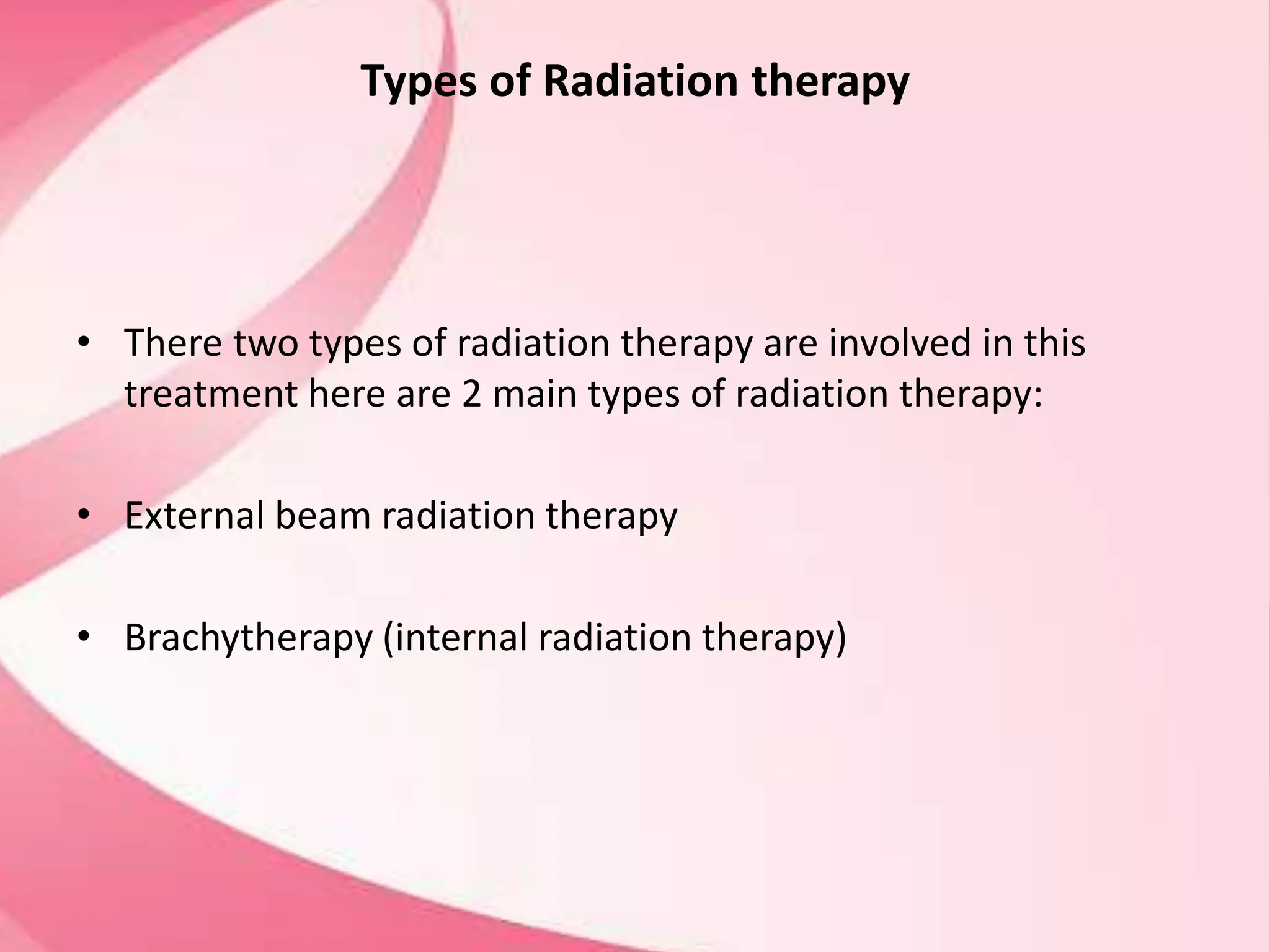 Types of Radiation therapy

• There two types of radiation therapy are involved in this treatment here are 2 main types of radiation therapy:

• External beam radiation therapy

• Brachytherapy (internal radiation therapy)